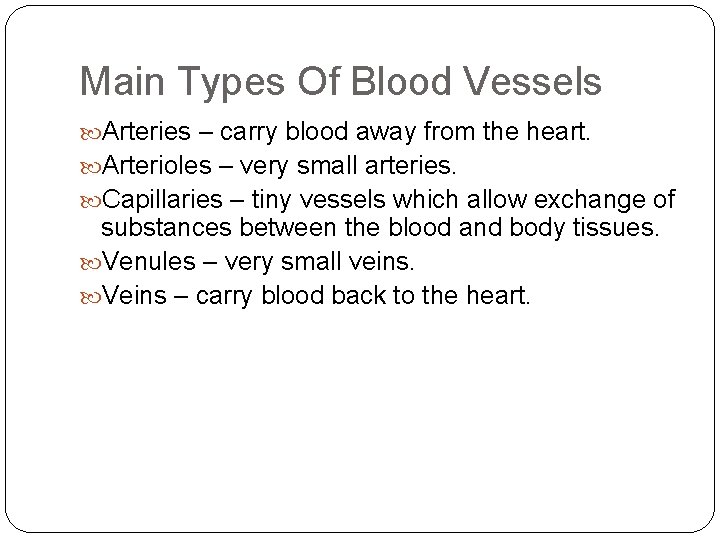 Main Types Of Blood Vessels

Arteries – carry blood away from the heart.

Arterioles – very small arteries.

Capillaries – tiny vessels which allow exchange of substances between the blood and body tissues.

Venules – very small veins.

Veins – carry blood back to the heart.